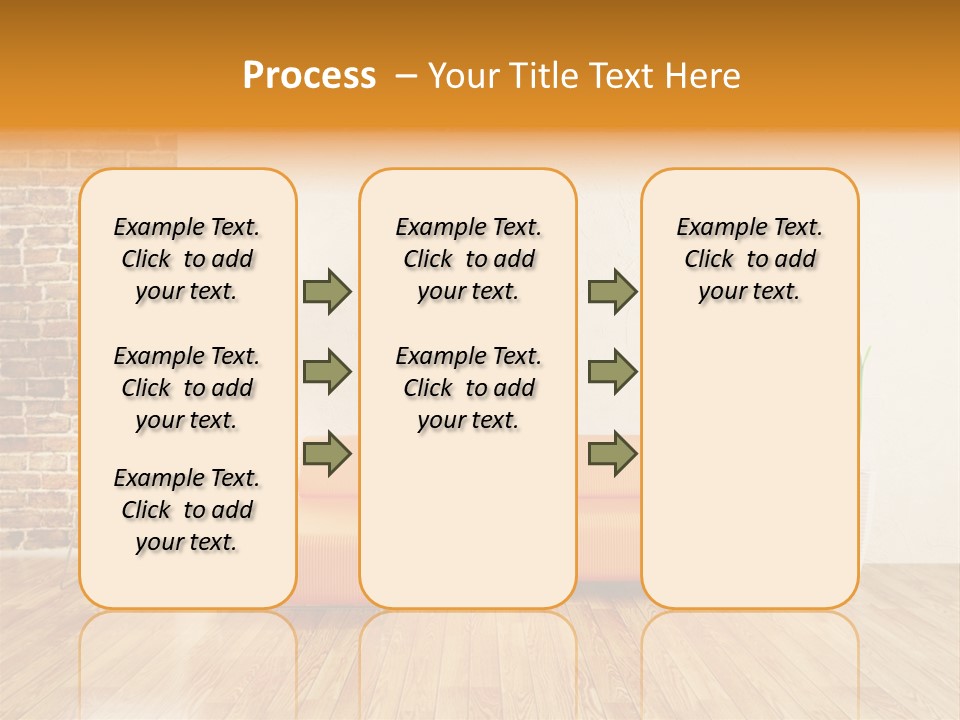 Process – Your Title Text Here

Example Text. Click to add your text.

Example Text. Click to add your text.

Example Text. Click to add your text.

Example Text. Click to add your text.

Example Text. Click to add your text.

Example Text. Click to add your text.